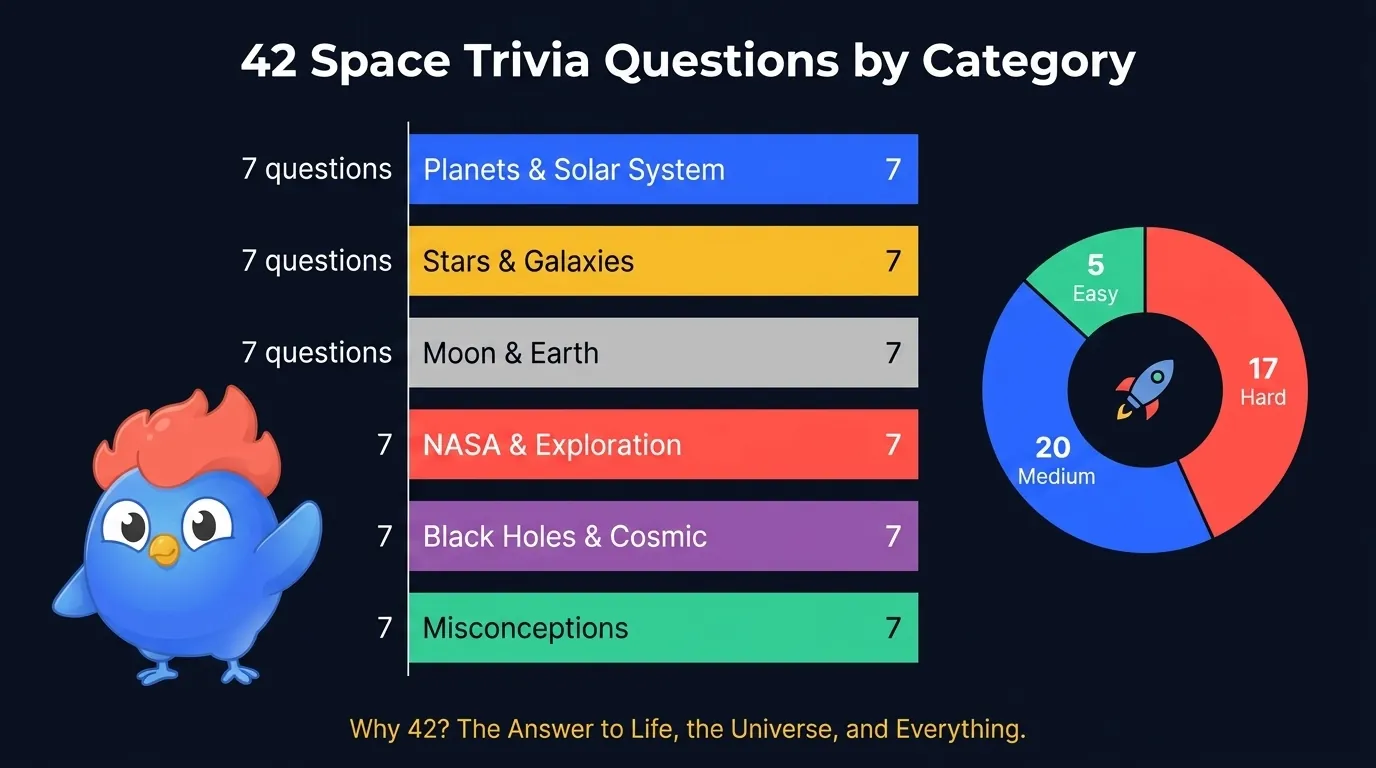 42 Space Trivia Questions by Category

7 questions Planets & Solar System 7

7 questions Stars & Galaxies 7

7 questions Moon & Earth 7

7 NASA & Exploration 7

7 Black Holes & Cosmic 7

7 Misconceptions 7

5 Easy

17 Hard

20 Medium

Why 42? The Answer to Life, the Universe, and Everything.